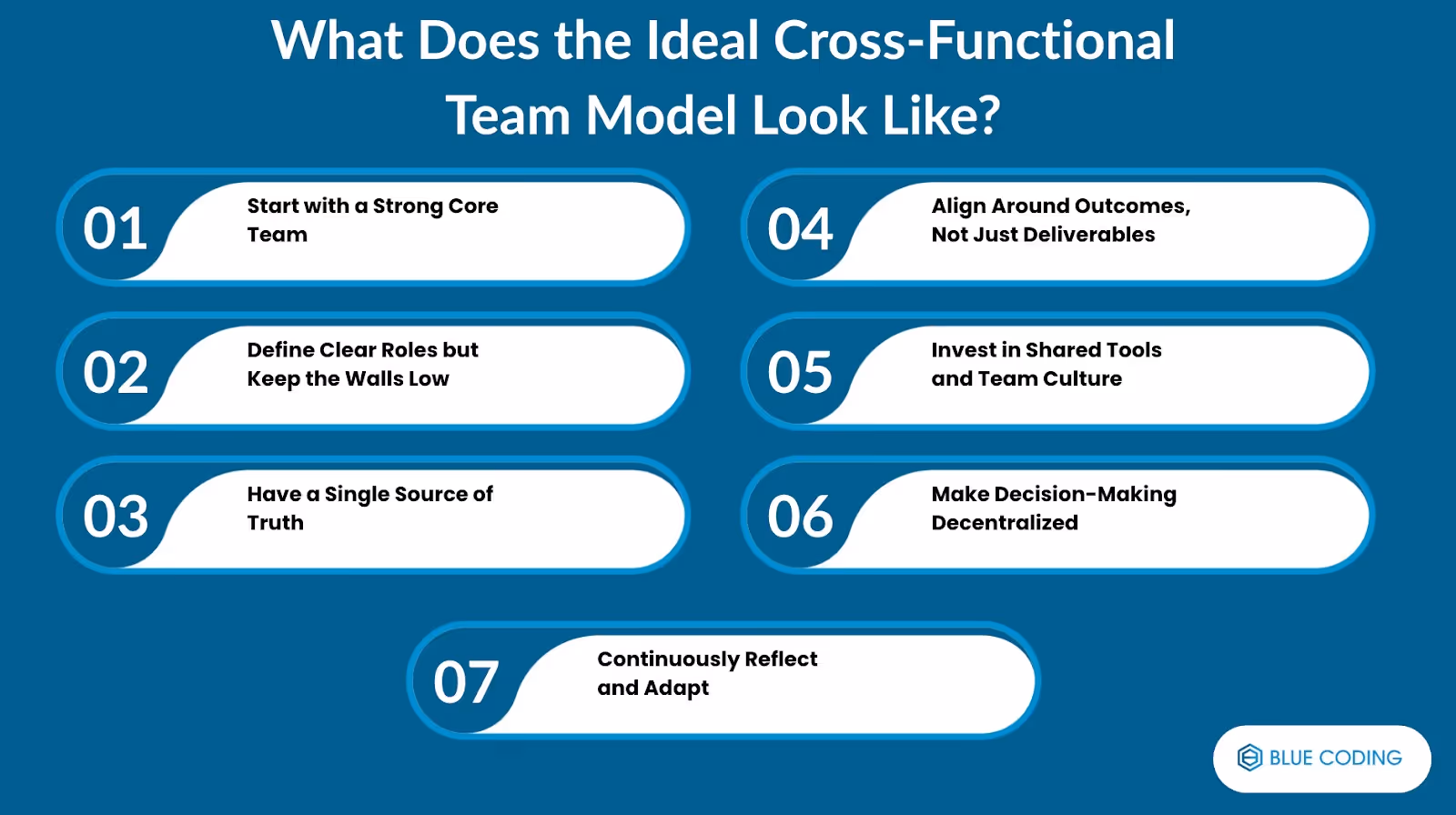 What Does the Ideal Cross-Functional Team Model Look Like?

01 Start with a Strong Core Team

02 Define Clear Roles but Keep the Walls Low

03 Have a Single Source of Truth

04 Align Around Outcomes, Not Just Deliverables

05 Invest in Shared Tools and Team Culture

06 Make Decision-Making Decentralized

07 Continuously Reflect and Adapt

BLUE CODING